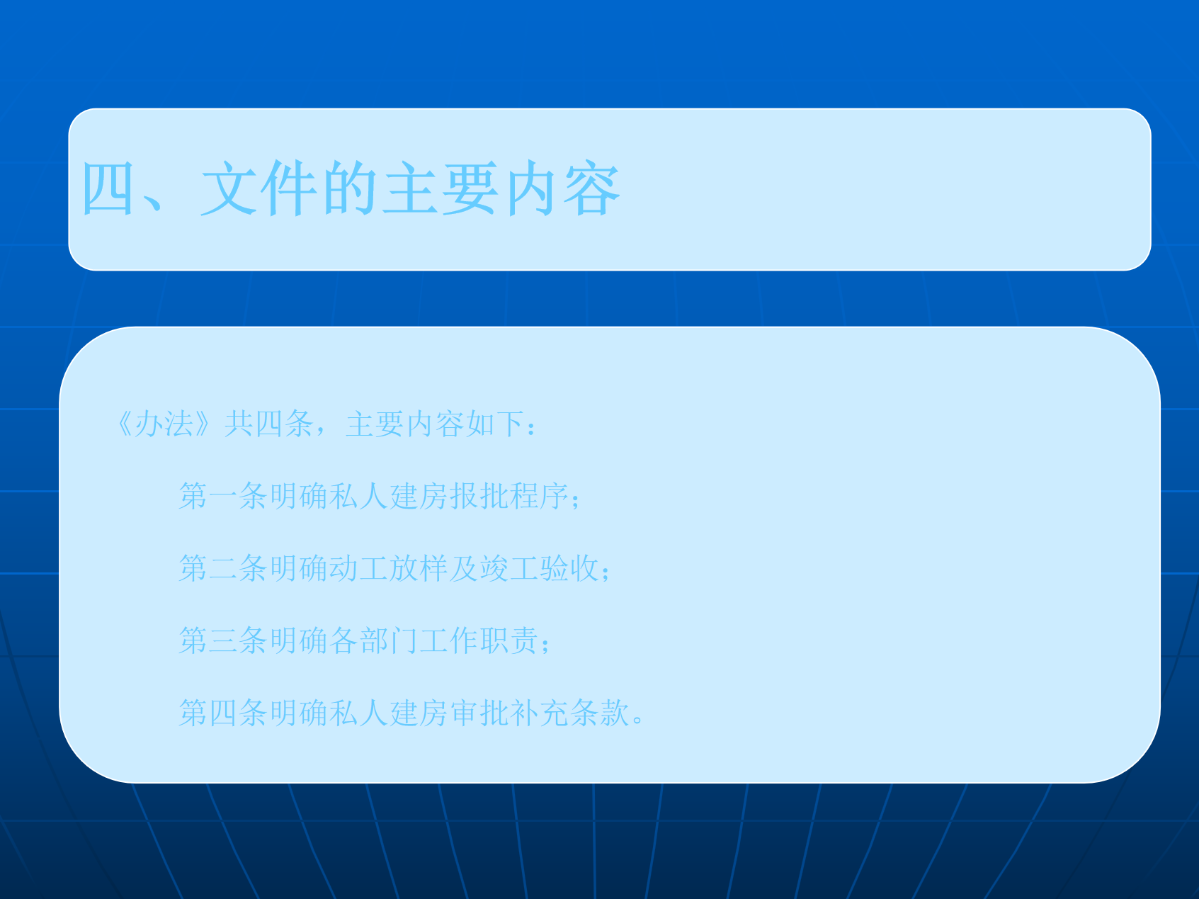 四、文件的主要内容

《办法》共四条，主要内容如下：

第一条明确私人建房报批程序；

第二条明确动工放样及竣工验收；

第三条明确各部门工作职责；

第四条明确私人建房审批补充条款。